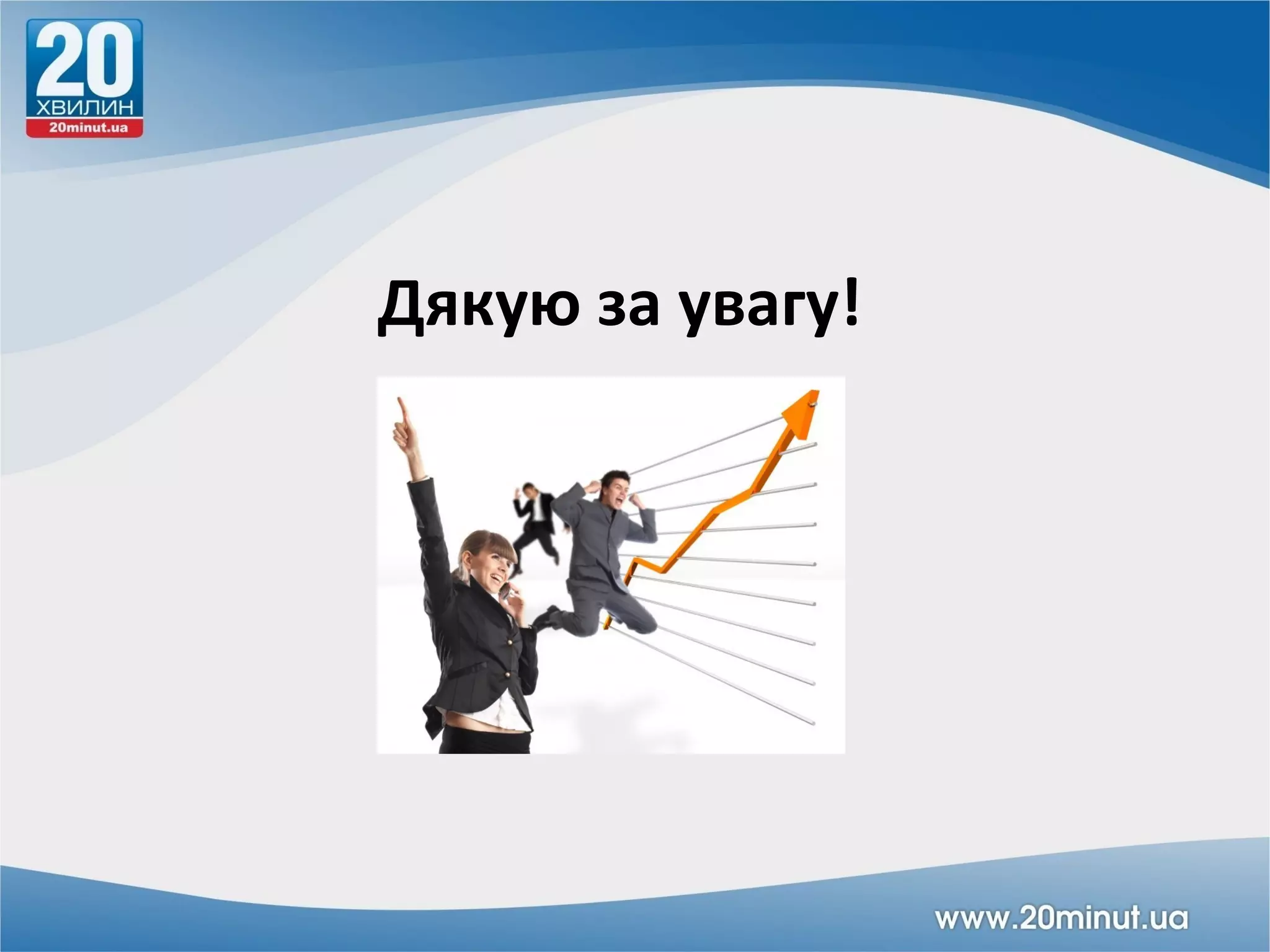 20
ХВИЛИН
20minut.ua

Дякую за увагу!

www.20minut.ua